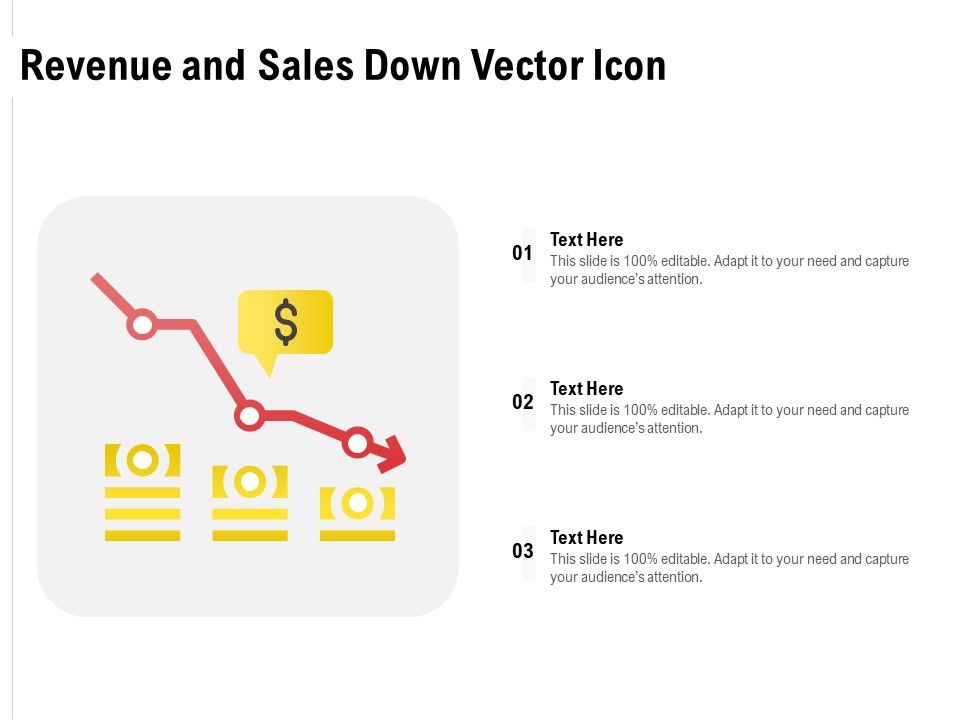 Revenue and Sales Down Vector Icon

$

01
Text Here
This slide is 100% editable. Adapt it to your need and capture your audience's attention.

02
Text Here
This slide is 100% editable. Adapt it to your need and capture your audience's attention.

03
Text Here
This slide is 100% editable. Adapt it to your need and capture your audience's attention.